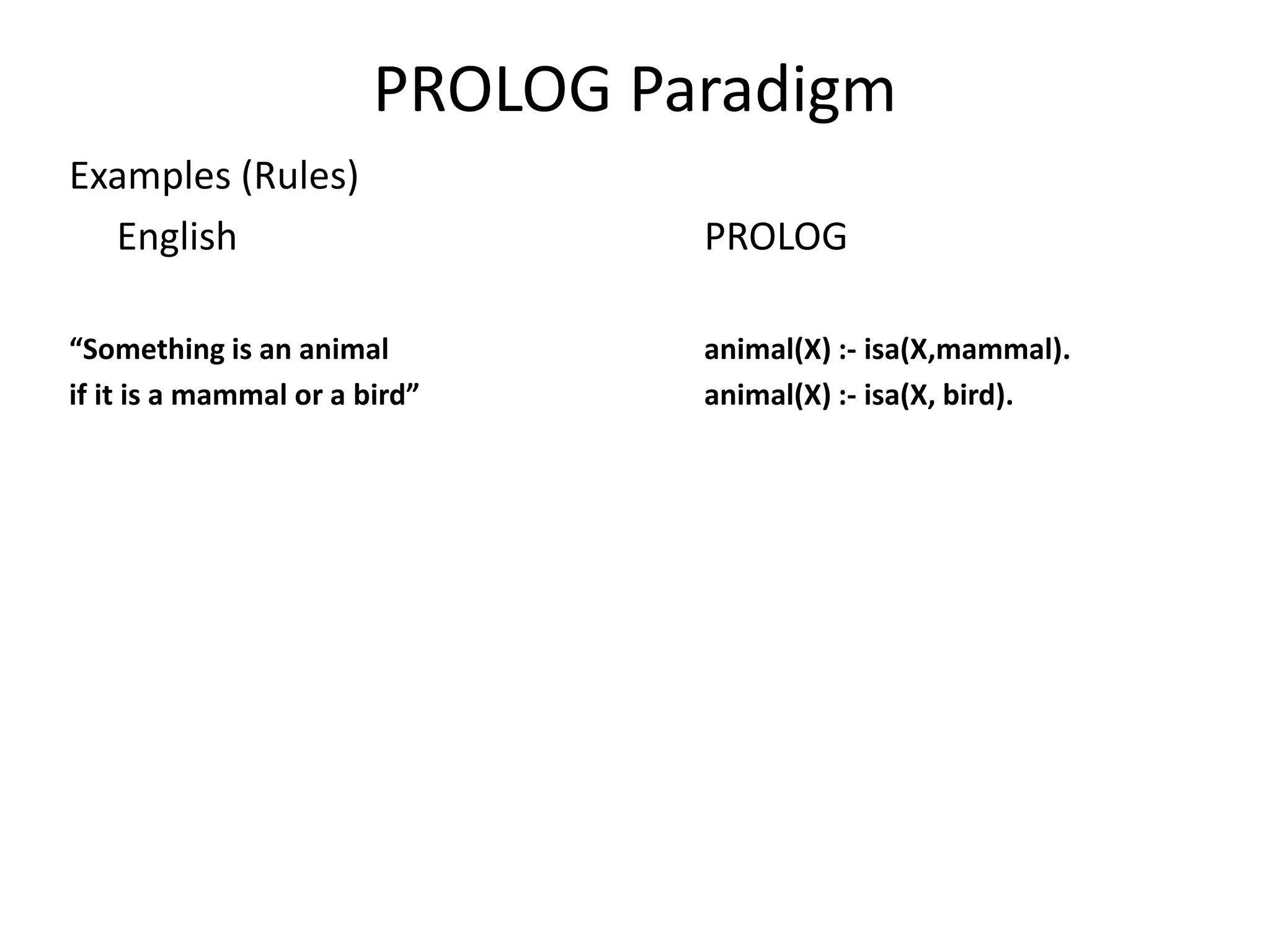 PROLOG Paradigm

Examples (Rules)

English

“Something is an animal
if it is a mammal or a bird”

PROLOG

animal(X) :- isa(X,mammal).
animal(X) :- isa(X, bird).